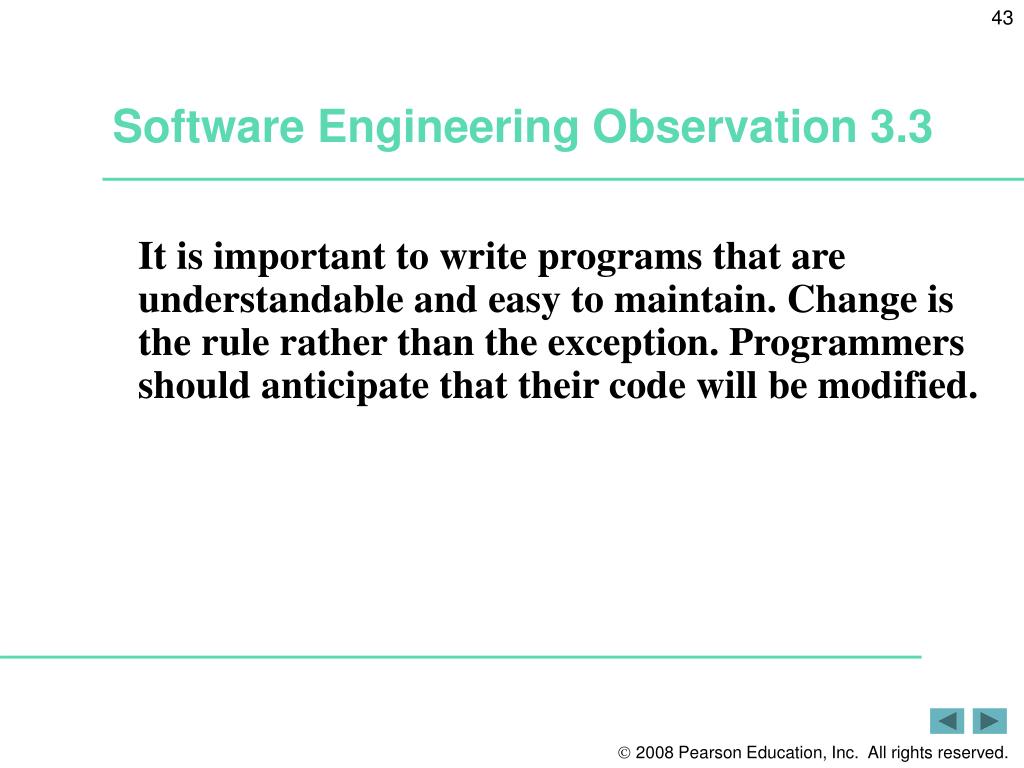 43

Software Engineering Observation 3.3

It is important to write programs that are understandable and easy to maintain. Change is the rule rather than the exception. Programmers should anticipate that their code will be modified.

© 2008 Pearson Education, Inc. All rights reserved.